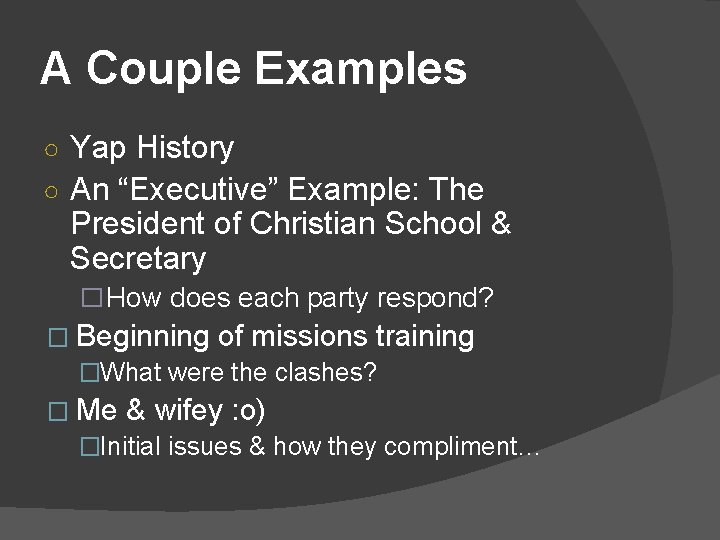 A Couple Examples

○ Yap History
○ An “Executive” Example: The President of Christian School & Secretary
□ How does each party respond?
□ Beginning of missions training
□ What were the clashes?
□ Me & wifey :o)
□ Initial issues & how they compliment…